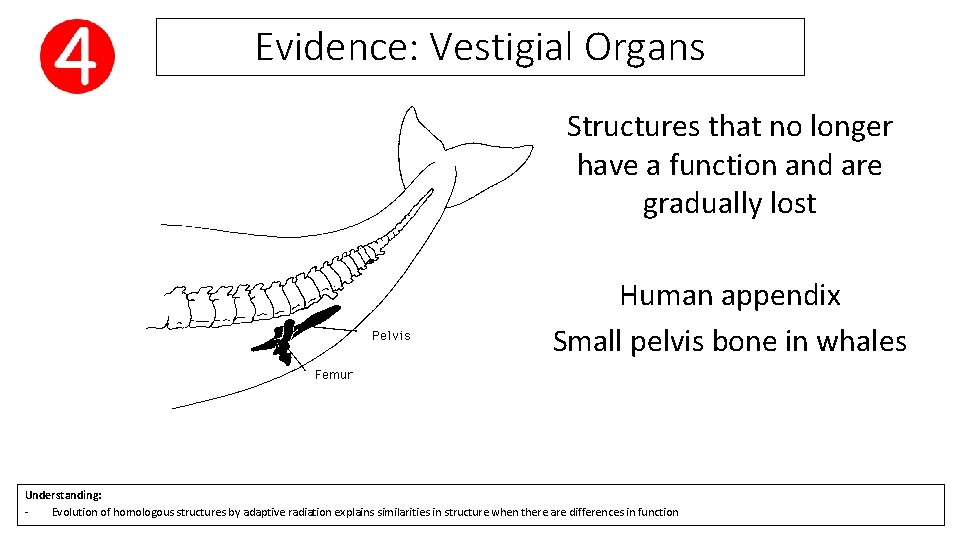 4

Evidence: Vestigial Organs

Pelvis

Femur

Structures that no longer have a function and are gradually lost

Human appendix
Small pelvis bone in whales

Understanding:
- Evolution of homologous structures by adaptive radiation explains similarities in structure when there are differences in function